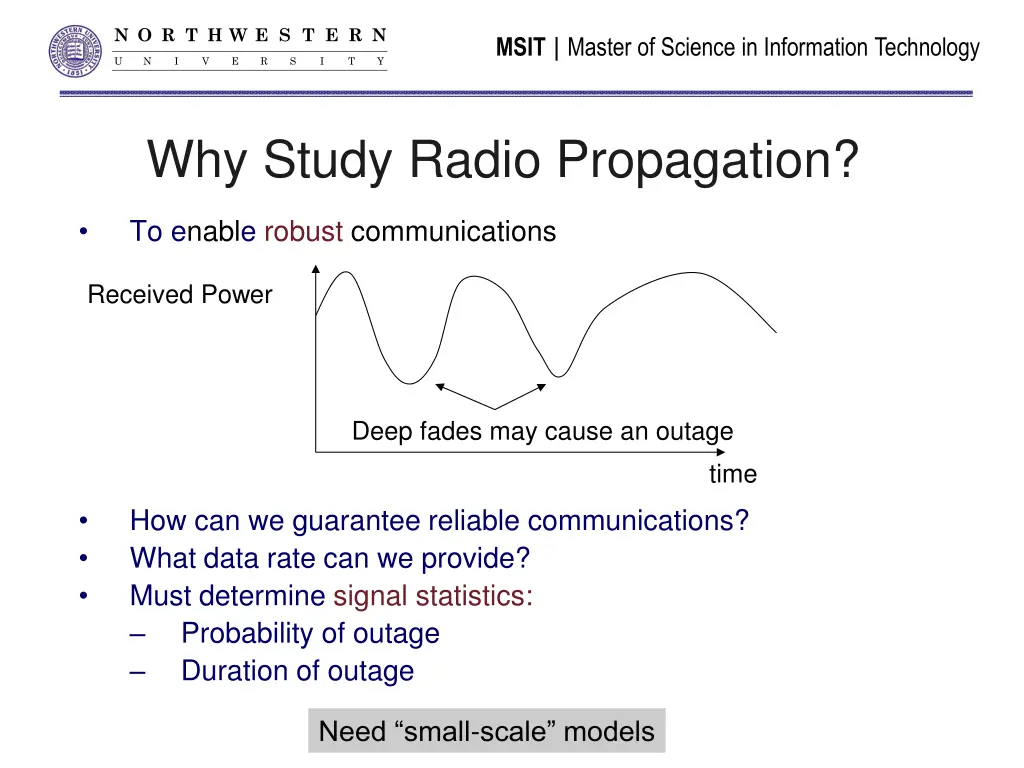 NORTHWESTERN UNIVERSITY

MSIT | Master of Science in Information Technology

Why Study Radio Propagation?

• To enable robust communications

Received Power

Deep fades may cause an outage

time

• How can we guarantee reliable communications?
• What data rate can we provide?
• Must determine signal statistics:
– Probability of outage
– Duration of outage

Need “small-scale” models